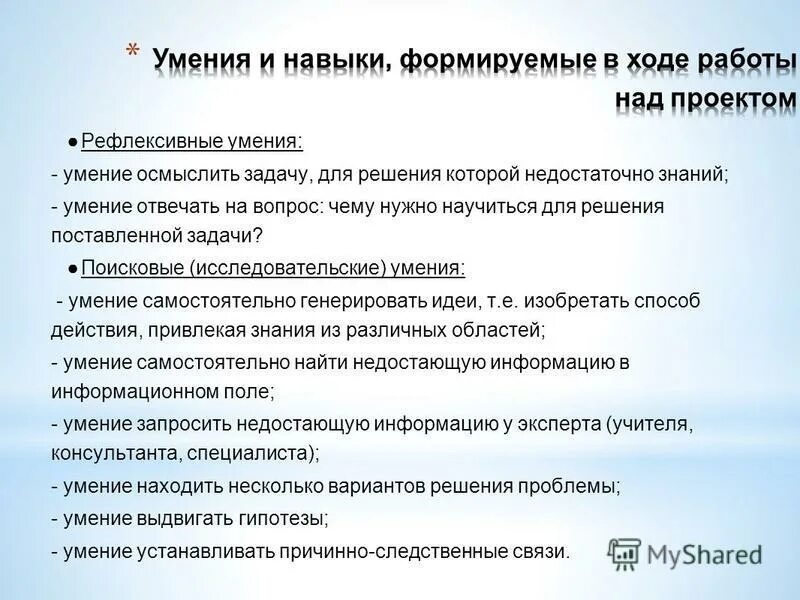 * Умения и навыки, формируемые в ходе работы над проектом

● Рефлексивные умения:

- умение осмыслить задачу, для решения которой недостаточно знаний;

- умение отвечать на вопрос: чему нужно научиться для решения поставленной задачи?

● Поисковые (исследовательские) умения:

- умение самостоятельно генерировать идеи, т.е. изобретать способ действия, привлекая знания из различных областей;

- умение самостоятельно найти недостающую информацию в информационном поле;

- умение запросить недостающую информацию у эксперта (учителя, консультанта, специалиста);

- умение находить несколько вариантов решения проблемы;

- умение выдвигать гипотезы;

- умение устанавливать причинно-следственные связи.

MyShared